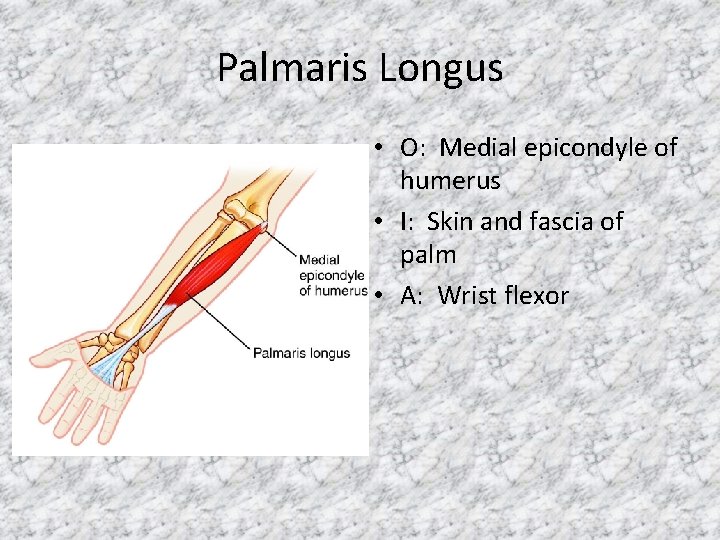 Palmaris Longus

Medial epicondyle of humerus

Palmaris longus

• O: Medial epicondyle of humerus
• I: Skin and fascia of palm
• A: Wrist flexor